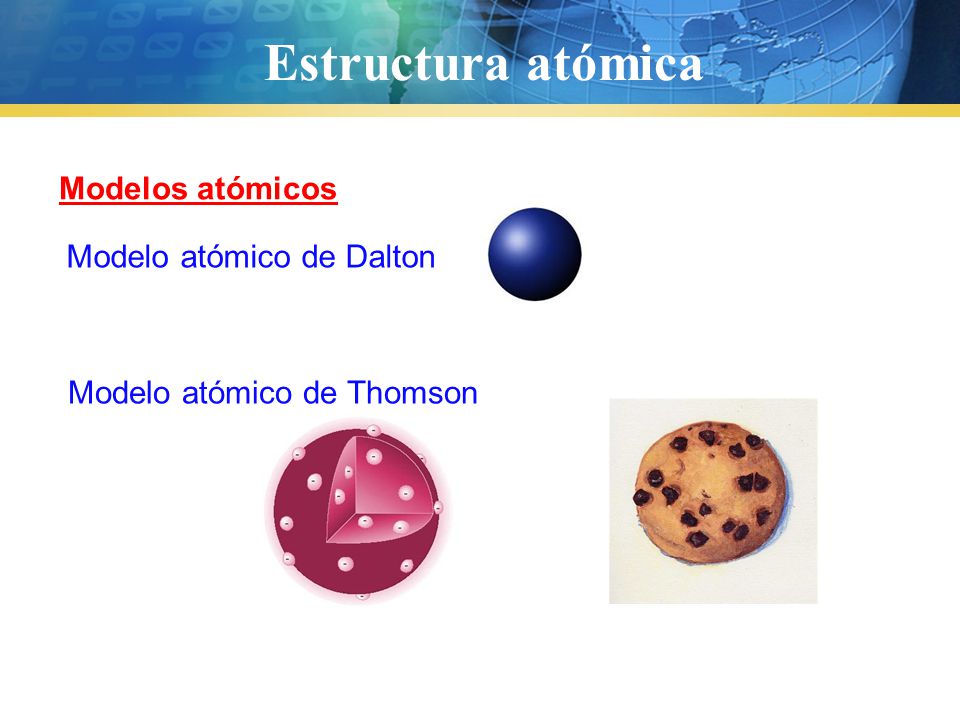 Estructura atómica

Modelos atómicos

Modelo atómico de Dalton

Modelo atómico de Thomson